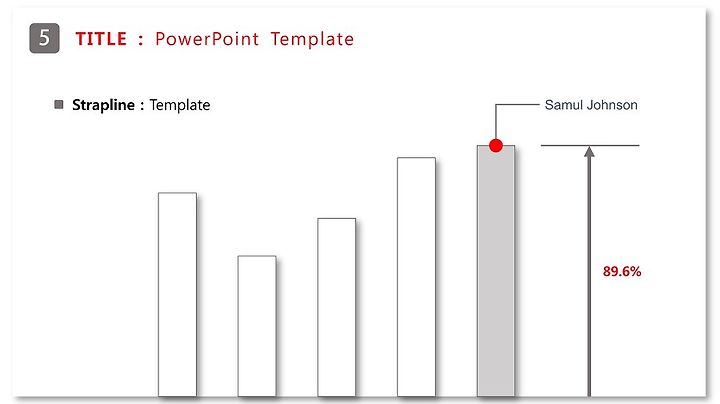 5 TITLE : PowerPoint Template

Strapline : Template

Samul Johnson

89.6%